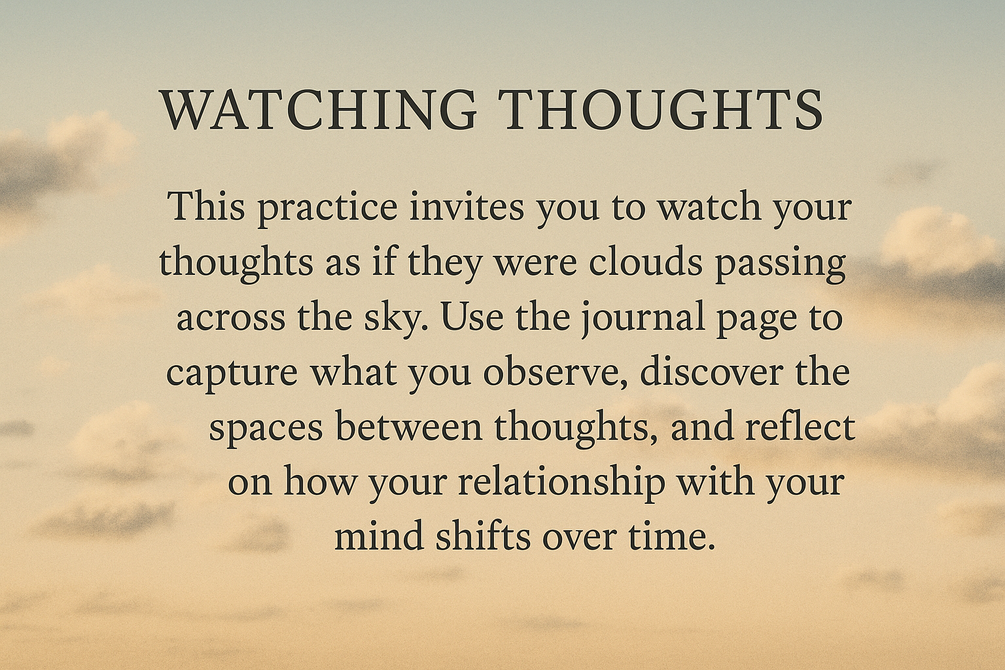 WATCHING THOUGHTS

This practice invites you to watch your thoughts as if they were clouds passing across the sky. Use the journal page to capture what you observe, discover the spaces between thoughts, and reflect on how your relationship with your mind shifts over time.